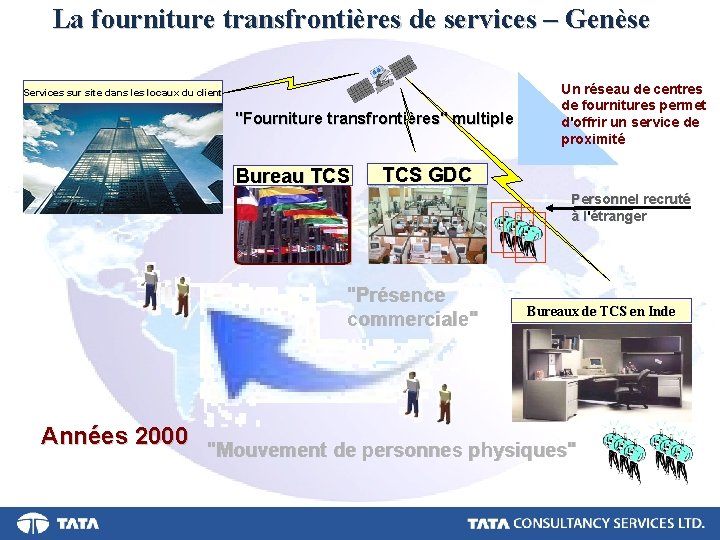 La fourniture transfrontières de services – Genèse

Services sur site dans les locaux du client

"Fourniture transfrontières" multiple

Un réseau de centres de fournitures permet d'offrir un service de proximité

Bureau TCS

TCS GDC

Personnel recruté à l'étranger

"Présence commerciale"

Bureaux de TCS en Inde

Années 2000

"Mouvement de personnes physiques"

TATA

TATA CONSULTANCY SERVICES LTD.